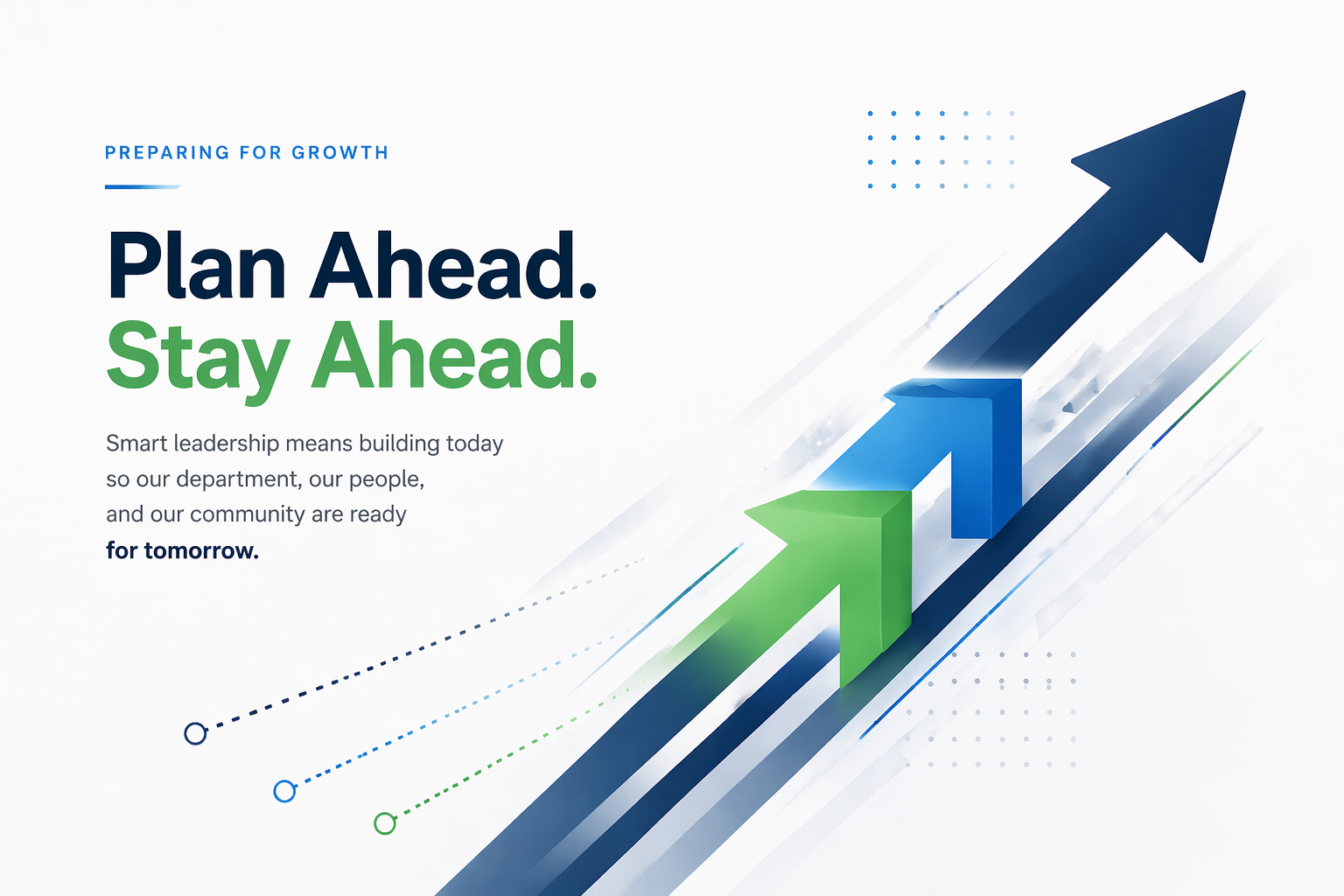 PREPARING FOR GROWTH

Plan Ahead.
Stay Ahead.

Smart leadership means building today so our department, our people, and our community are ready for tomorrow.